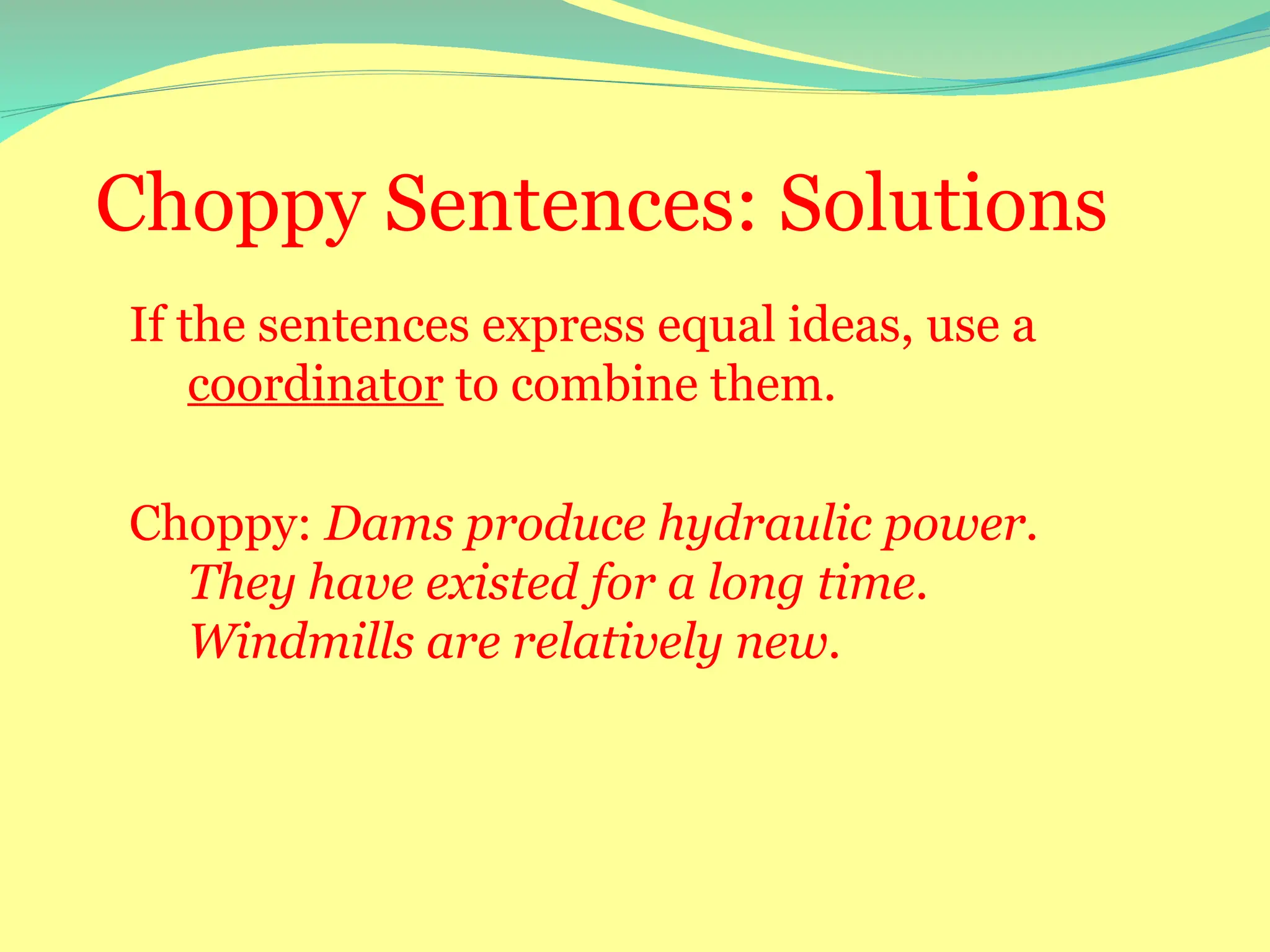 Choppy Sentences: Solutions

If the sentences express equal ideas, use a coordinator to combine them.

Choppy: Dams produce hydraulic power. They have existed for a long time. Windmills are relatively new.